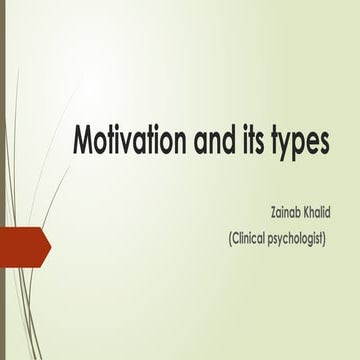 Motivation and its types

Zainab Khalid
(Clinical psychologist)